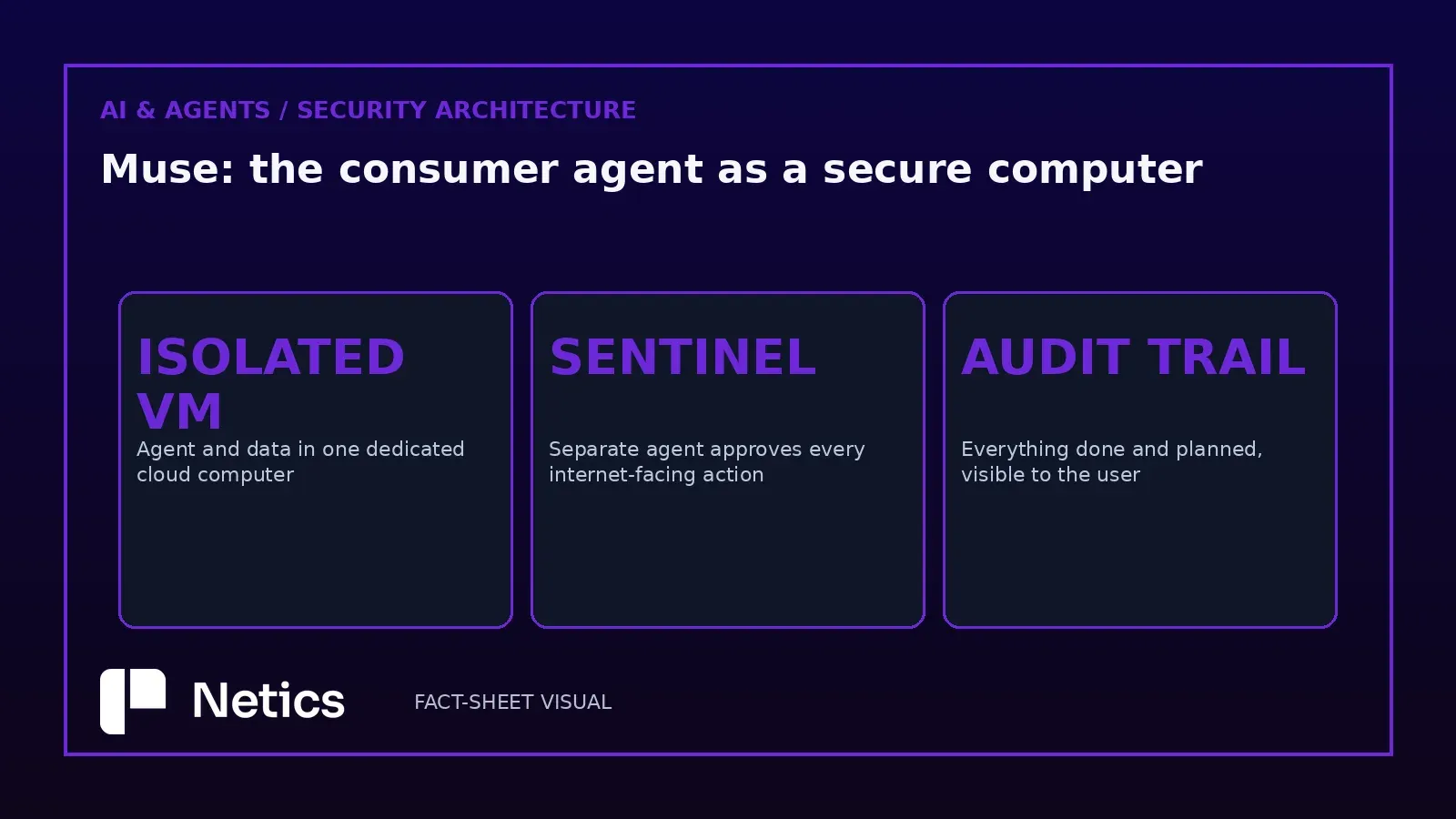 AI & AGENTS / SECURITY ARCHITECTURE

Muse: the consumer agent as a secure computer

ISOLATED VM

Agent and data in one dedicated cloud computer

SENTINEL

Separate agent approves every internet-facing action

AUDIT TRAIL

Everything done and planned, visible to the user

Netics

FACT-SHEET VISUAL